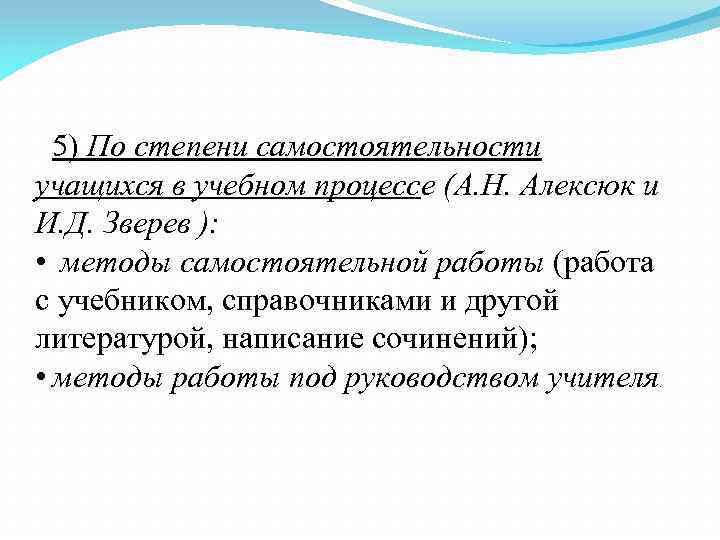 5) По степени самостоятельности учащихся в учебном процессе (А.Н. Алексюк и И.Д. Зверев ):

• методы самостоятельной работы (работа с учебником, справочниками и другой литературой, написание сочинений);

• методы работы под руководством учителя.